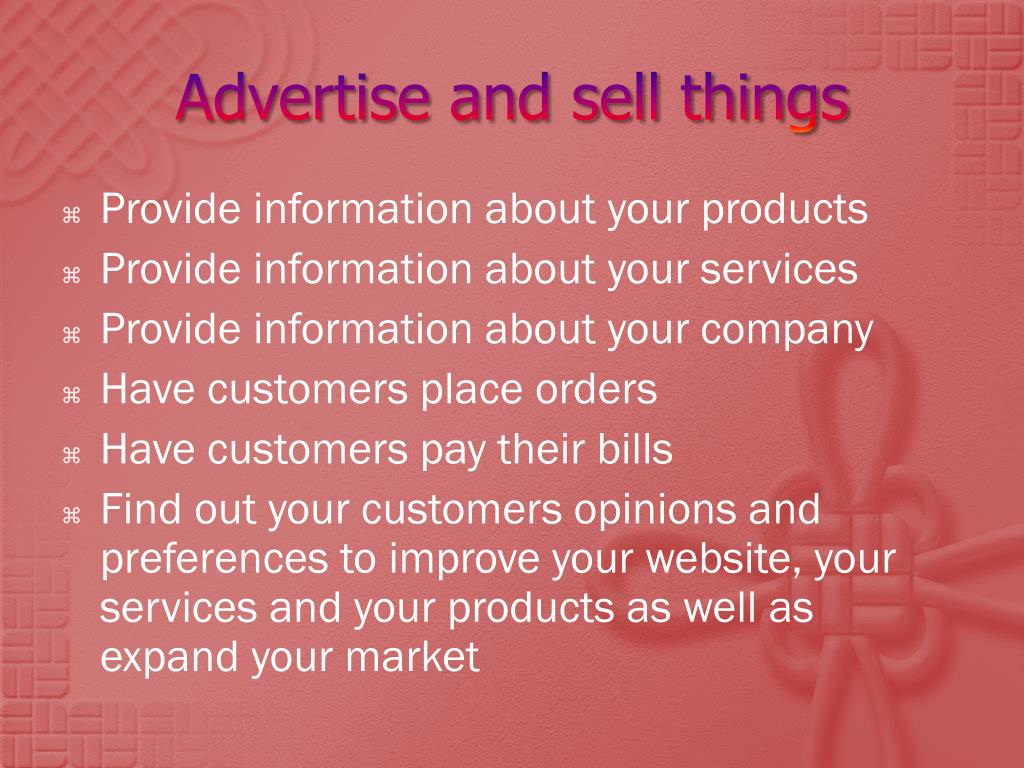 Advertise and sell things

⌘ Provide information about your products
⌘ Provide information about your services
⌘ Provide information about your company
⌘ Have customers place orders
⌘ Have customers pay their bills
⌘ Find out your customers opinions and preferences to improve your website, your services and your products as well as expand your market